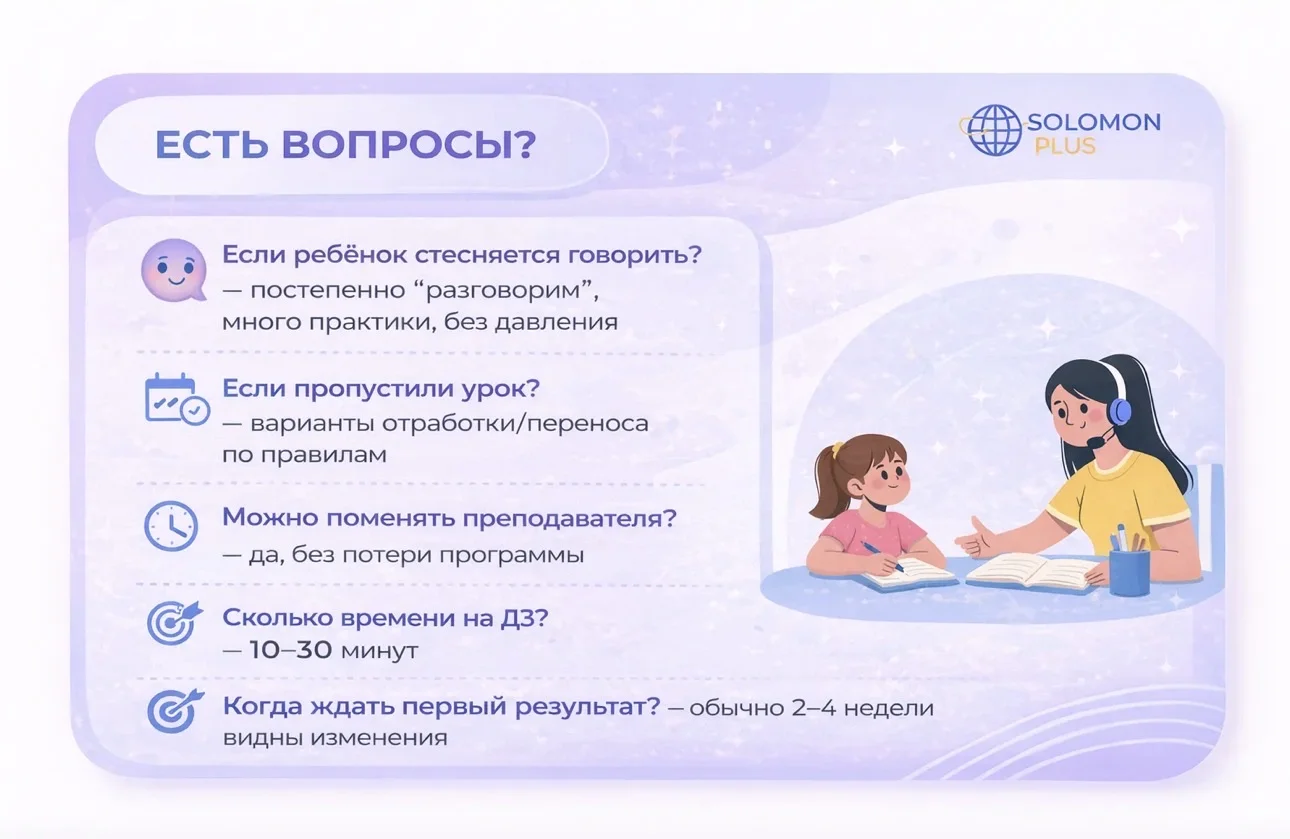 ЕСТЬ ВОПРОСЫ?

SOLOMON PLUS

Если ребёнок стесняется говорить?
— постепенно “разговорим”, много практики, без давления

Если пропустили урок?
— варианты отработки/переноса по правилам

Можно поменять преподавателя?
— да, без потери программы

Сколько времени на ДЗ?
— 10–30 минут

Когда ждать первый результат? — обычно 2–4 недели видны изменения